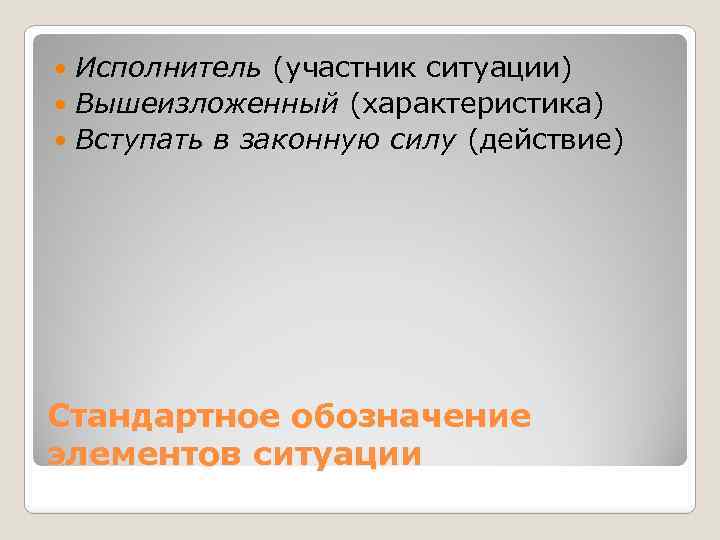 Исполнитель (участник ситуации)
Вышеизложенный (характеристика)
Вступать в законную силу (действие)

Стандартное обозначение элементов ситуации